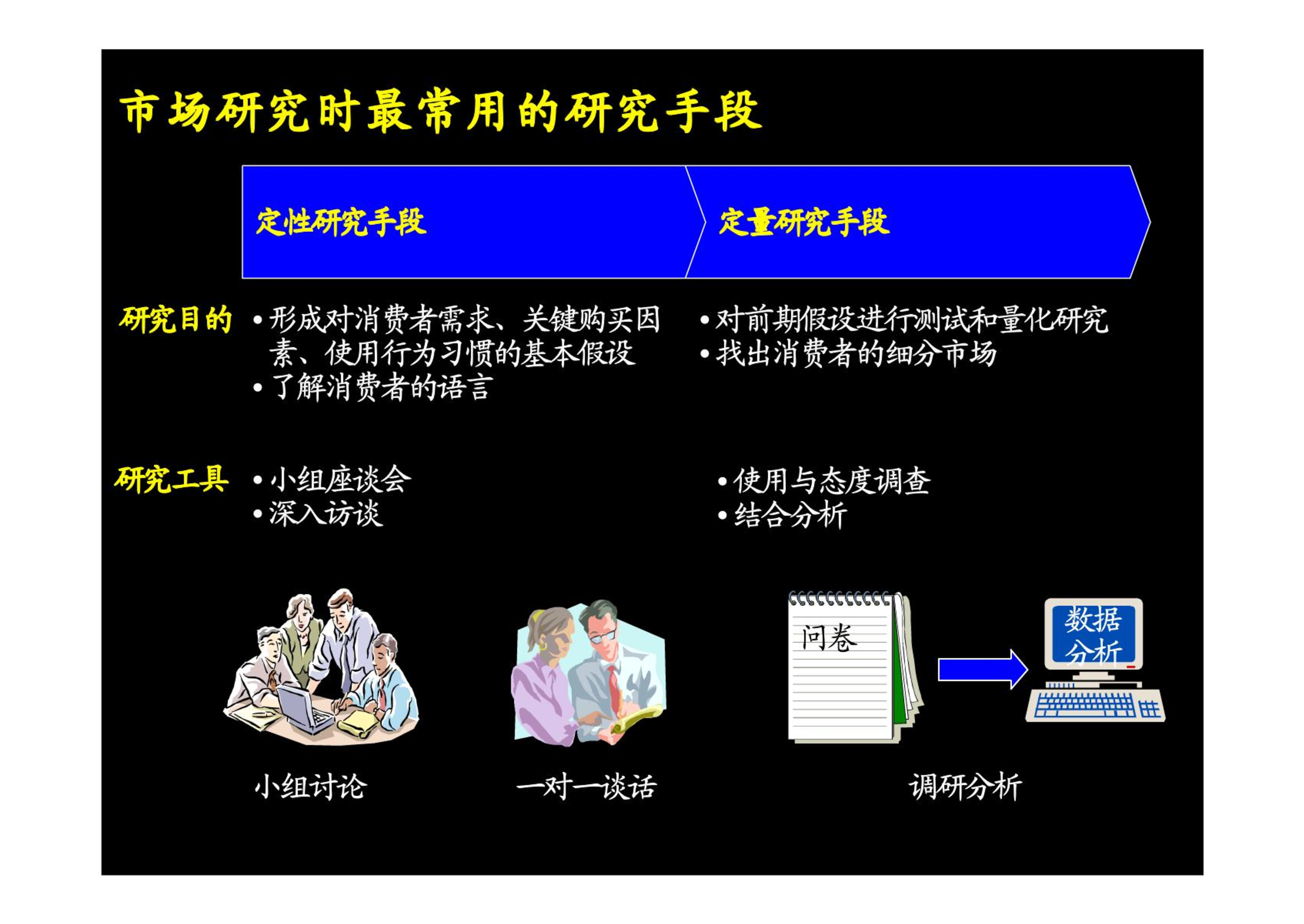 市场研究时最常用的研究手段

定性研究手段

定量研究手段

研究目的

• 形成对消费者需求、关键购买因素、使用行为习惯的基本假设
• 了解消费者的语言

• 对前期假设进行测试和量化研究
• 找出消费者的细分市场

研究工具

• 小组座谈会
• 深入访谈

• 使用与态度调查
• 结合分析

问卷

数据分析

小组讨论

一对一谈话

调研分析